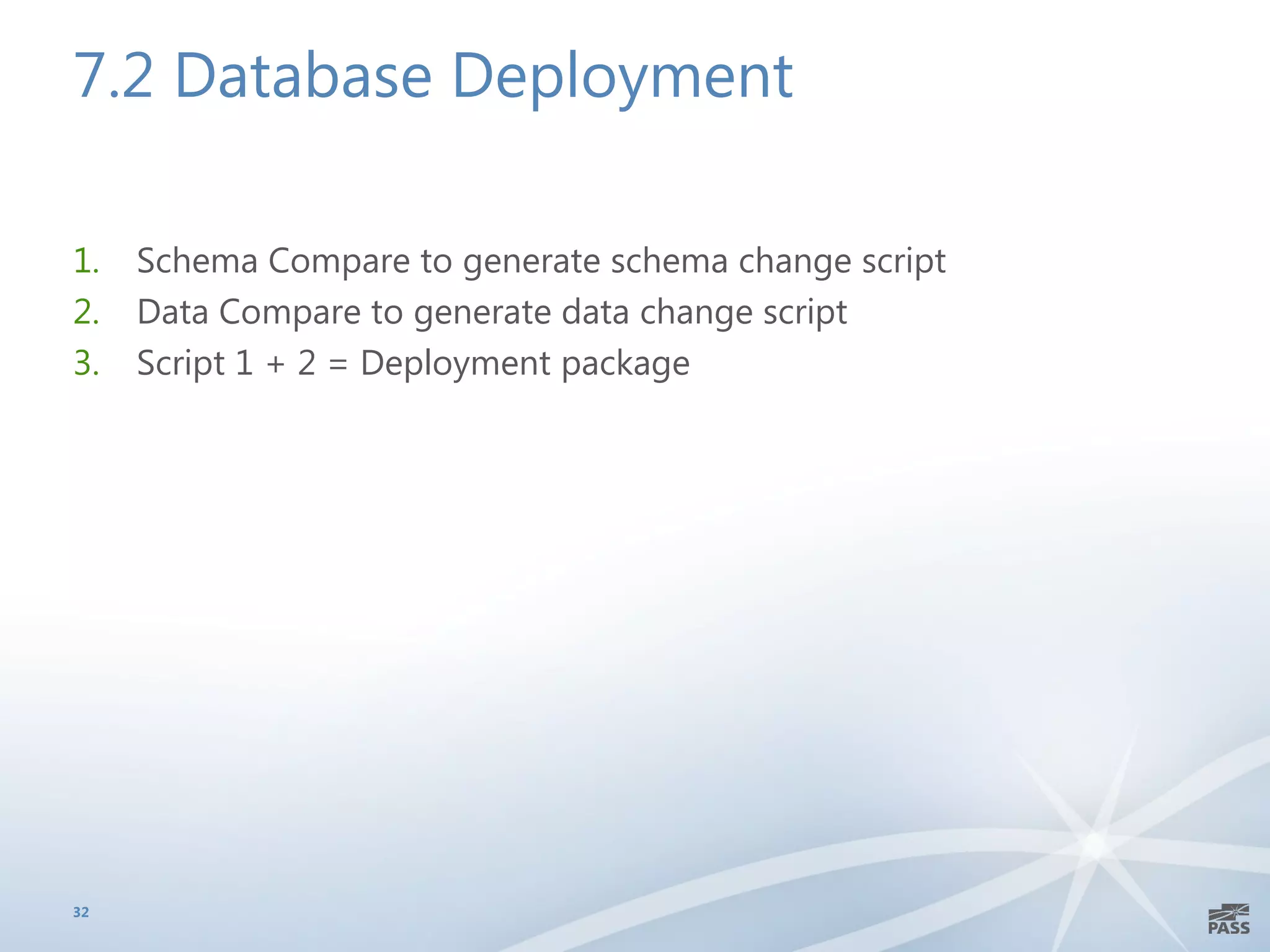 7.2 Database Deployment

1. Schema Compare to generate schema change script
2. Data Compare to generate data change script
3. Script 1 + 2 = Deployment package

32

PASS